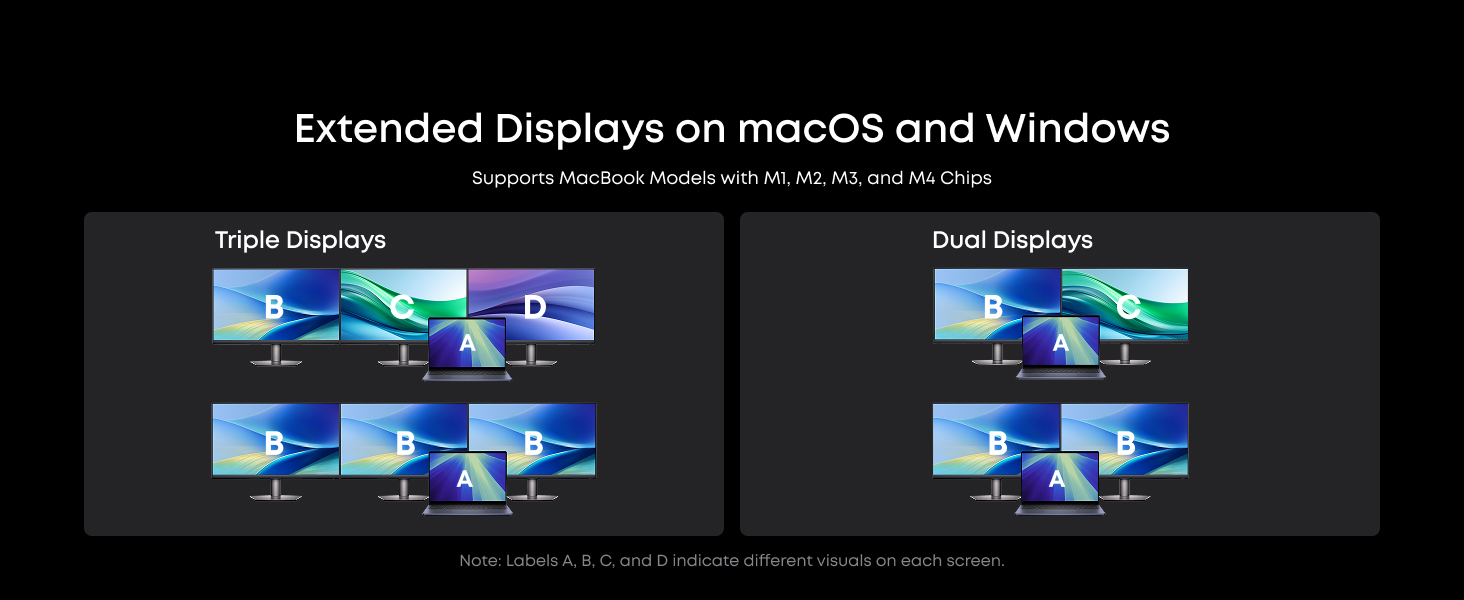 Extended Displays on macOS and Windows

Supports MacBook Models with M1, M2, M3, and M4 Chips

Triple Displays

B C D A

B B B A

Dual Displays

B C A

B B A

Note: Labels A, B, C, and D indicate different visuals on each screen.